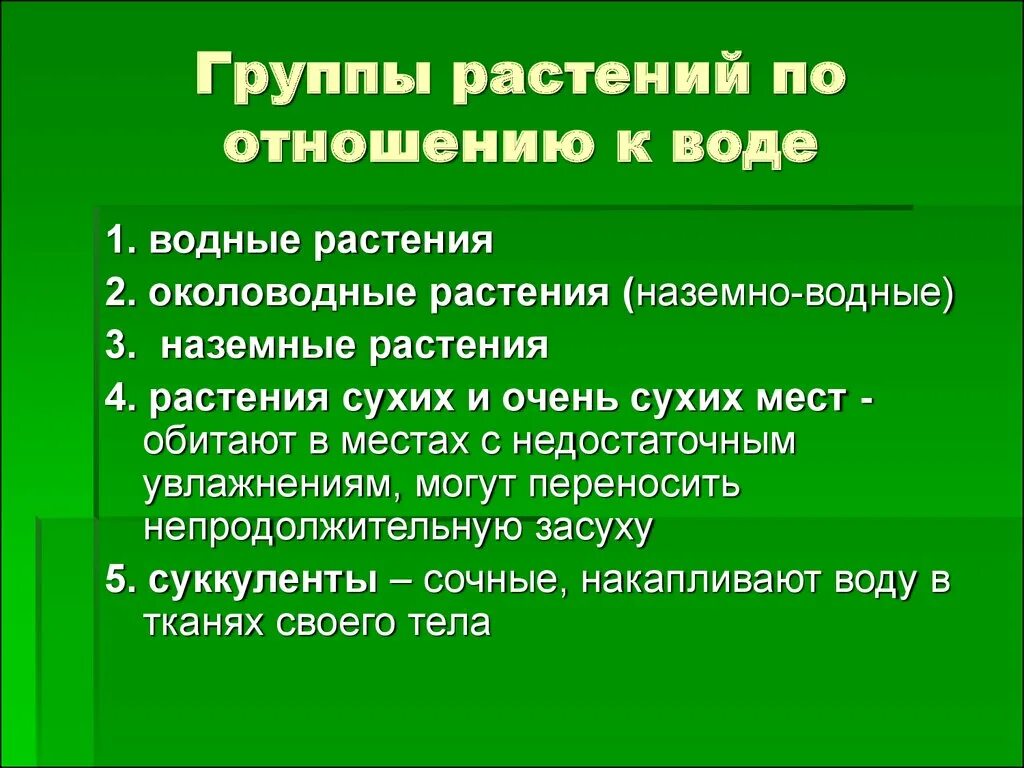 Группы растений по отношению к воде

1. водные растения

2. околоводные растения (наземно-водные)

3. наземные растения

4. растения сухих и очень сухих мест - обитают в местах с недостаточным увлажнениям, могут переносить непродолжительную засуху

5. суккуленты – сочные, накапливают воду в тканях своего тела